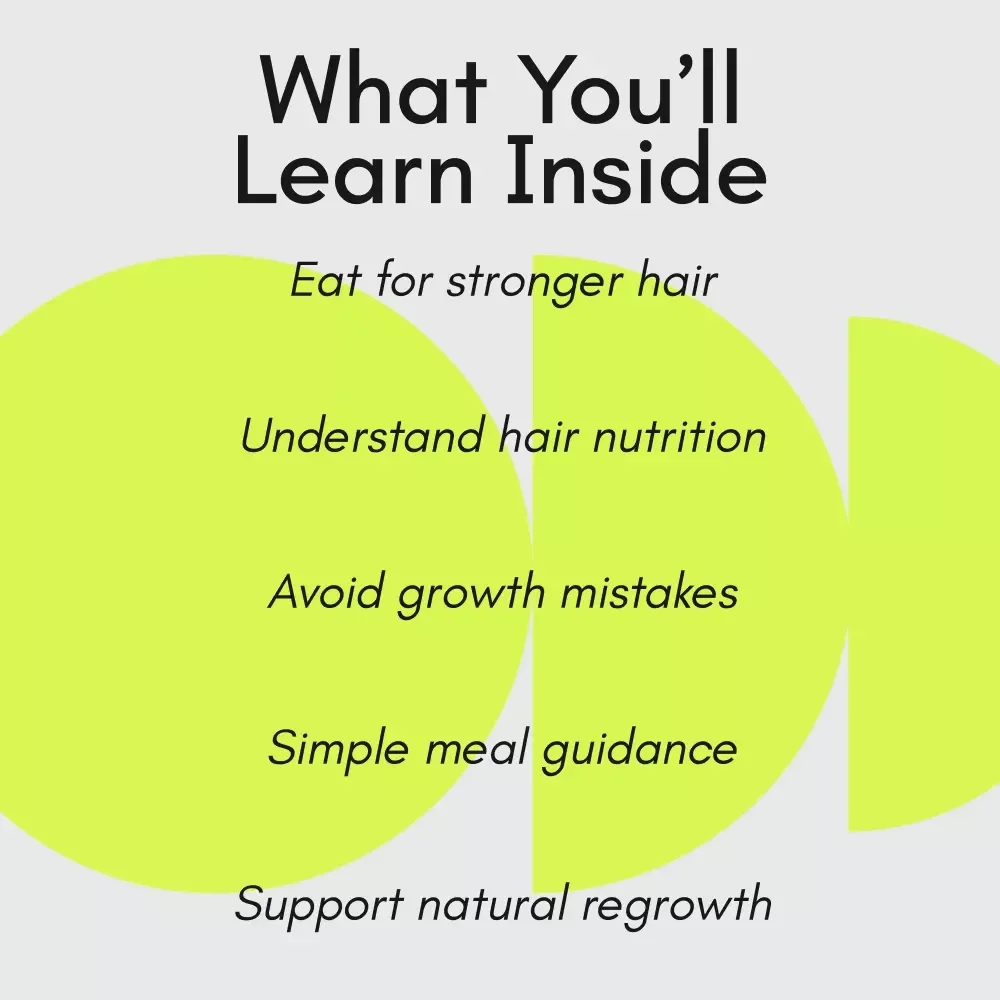 What You'll Learn Inside

Eat for stronger hair

Understand hair nutrition

Avoid growth mistakes

Simple meal guidance

Support natural regrowth